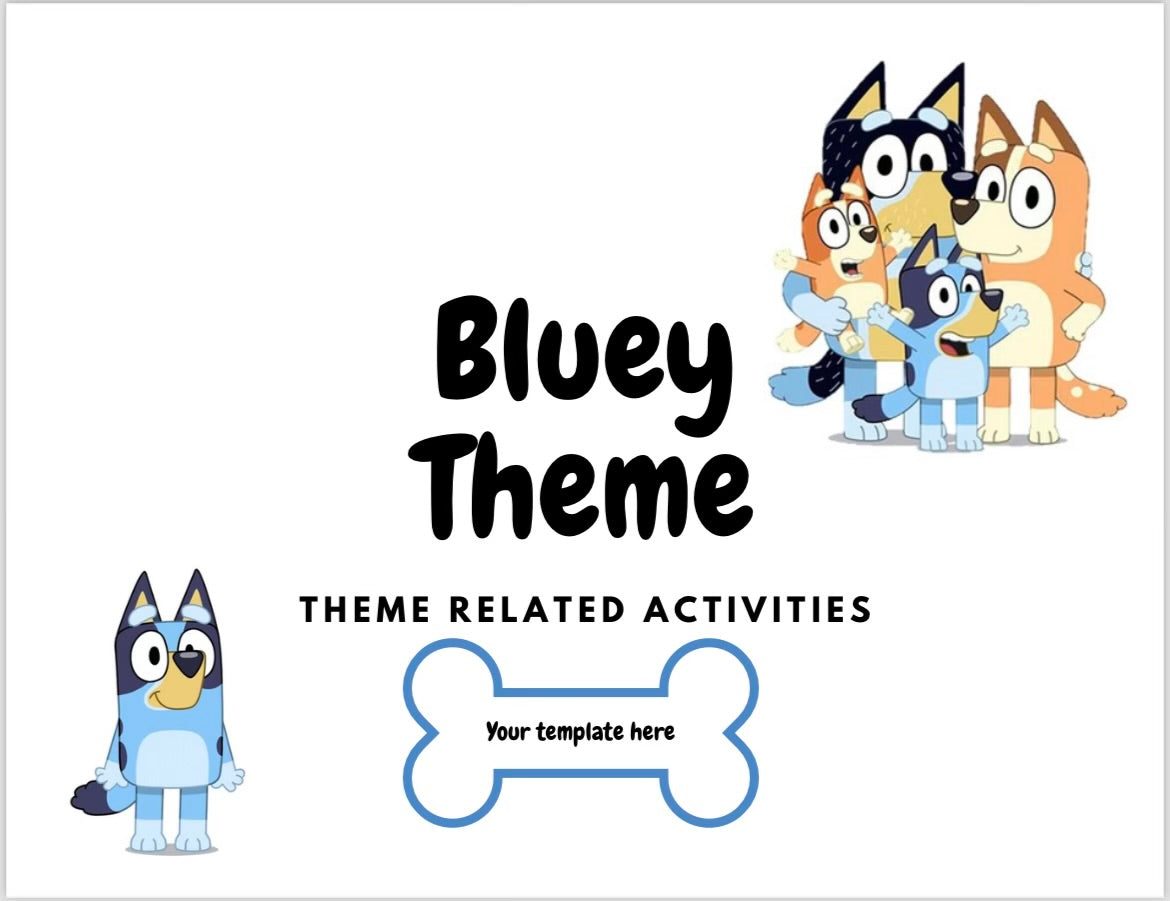 Bluey Theme

THEME RELATED ACTIVITIES

Your template here